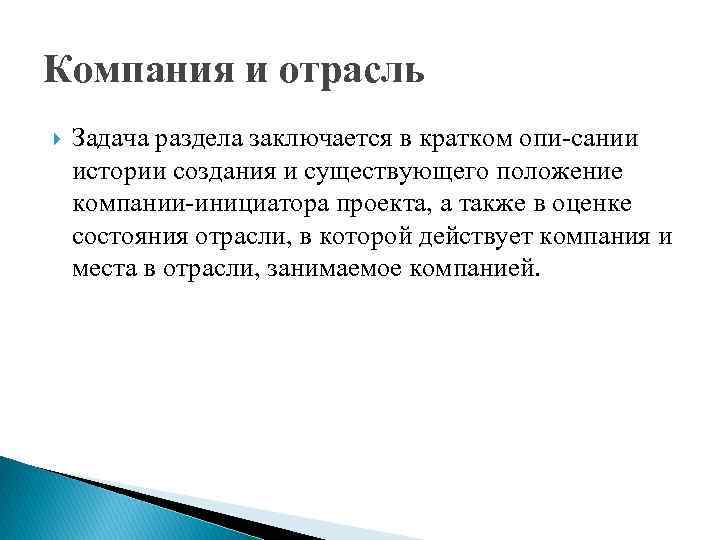 Компания и отрасль

Задача раздела заключается в кратком опи-сании истории создания и существующего положение компании-инициатора проекта, а также в оценке состояния отрасли, в которой действует компания и места в отрасли, занимаемое компанией.